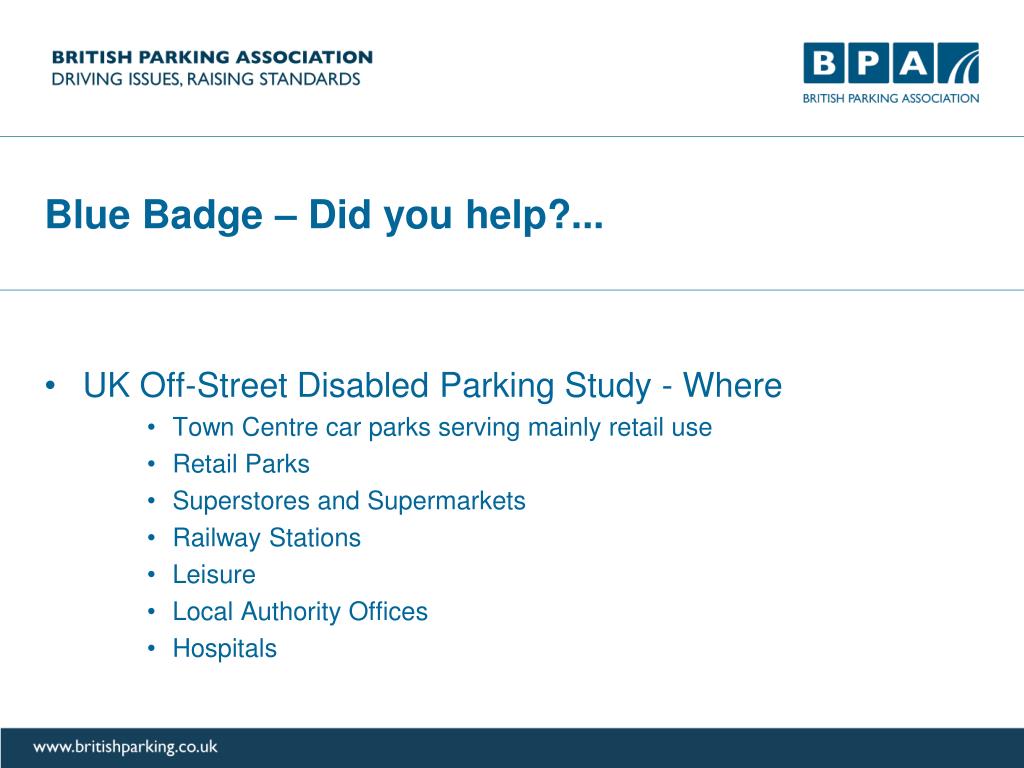 BRITISH PARKING ASSOCIATION
DRIVING ISSUES, RAISING STANDARDS

BPA
BRITISH PARKING ASSOCIATION

Blue Badge – Did you help?...

• UK Off-Street Disabled Parking Study - Where
  • Town Centre car parks serving mainly retail use
  • Retail Parks
  • Superstores and Supermarkets
  • Railway Stations
  • Leisure
  • Local Authority Offices
  • Hospitals

www.britishparking.co.uk